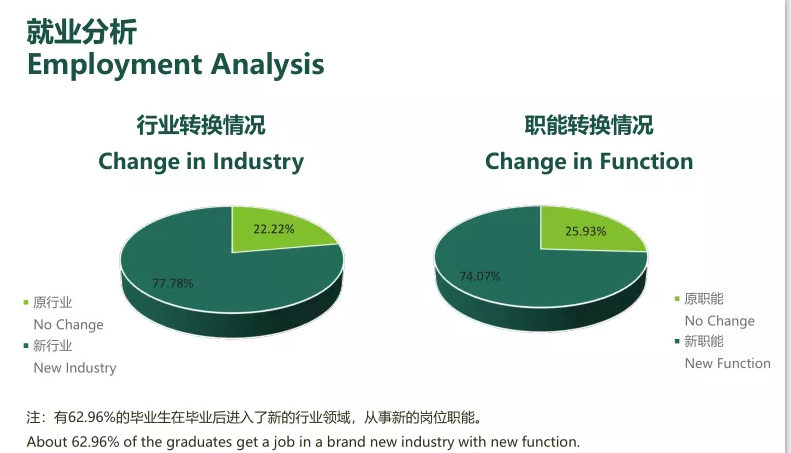 就业分析
Employment Analysis

行业转换情况
Change in Industry

22.22%
77.78%

原行业
No Change
新行业
New Industry

职能转换情况
Change in Function

25.93%
74.07%

原职能
No Change
新职能
New Function

注：有62.96%的毕业生在毕业后进入了新的行业领域，从事新的岗位职能。
About 62.96% of the graduates get a job in a brand new industry with new function.